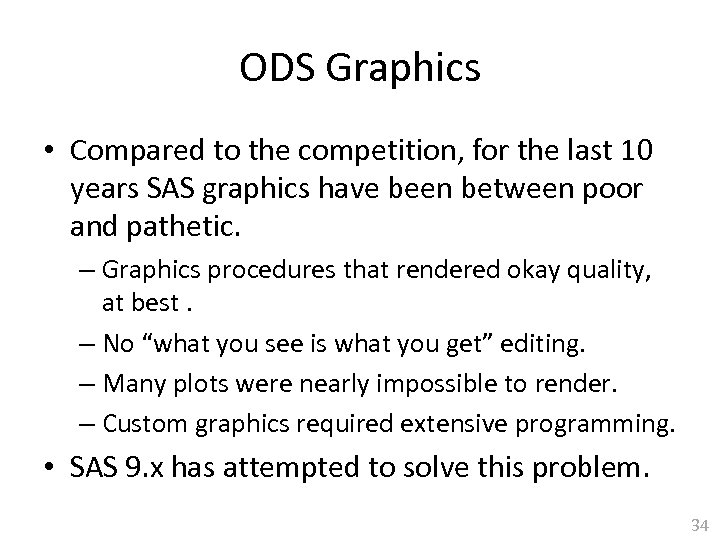 ODS Graphics

• Compared to the competition, for the last 10 years SAS graphics have been between poor and pathetic.

– Graphics procedures that rendered okay quality, at best .

– No “what you see is what you get” editing.

– Many plots were nearly impossible to render.

– Custom graphics required extensive programming.

• SAS 9.x has attempted to solve this problem.

34